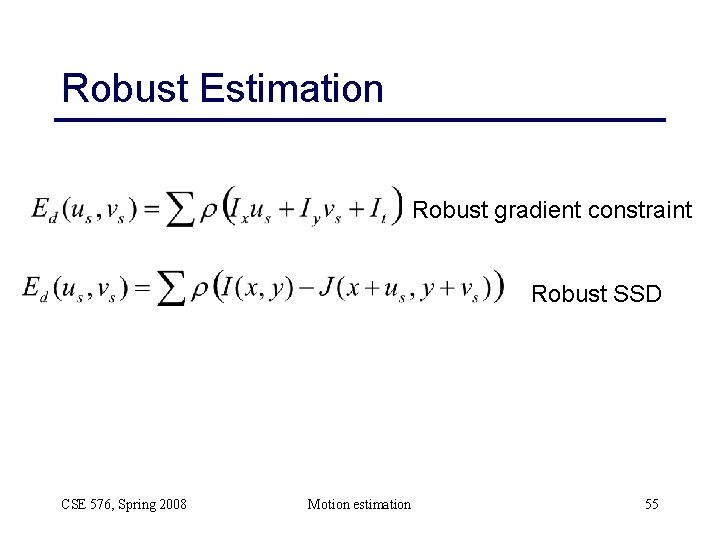 Robust Estimation

$E_d(u_s, v_s) = \sum \rho\left(I_x u_s + I_y v_s + I_t\right)$ Robust gradient constraint

$E_d(u_s, v_s) = \sum \rho\left(I(x, y) - J(x + u_s, y + v_s)\right)$ Robust SSD

CSE 576, Spring 2008

Motion estimation

55